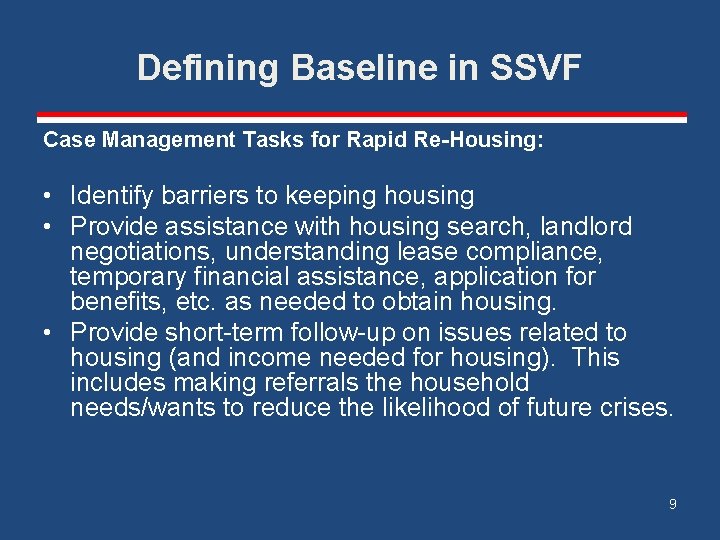 Defining Baseline in SSVF

Case Management Tasks for Rapid Re-Housing:

• Identify barriers to keeping housing
• Provide assistance with housing search, landlord negotiations, understanding lease compliance, temporary financial assistance, application for benefits, etc. as needed to obtain housing.
• Provide short-term follow-up on issues related to housing (and income needed for housing). This includes making referrals the household needs/wants to reduce the likelihood of future crises.

9